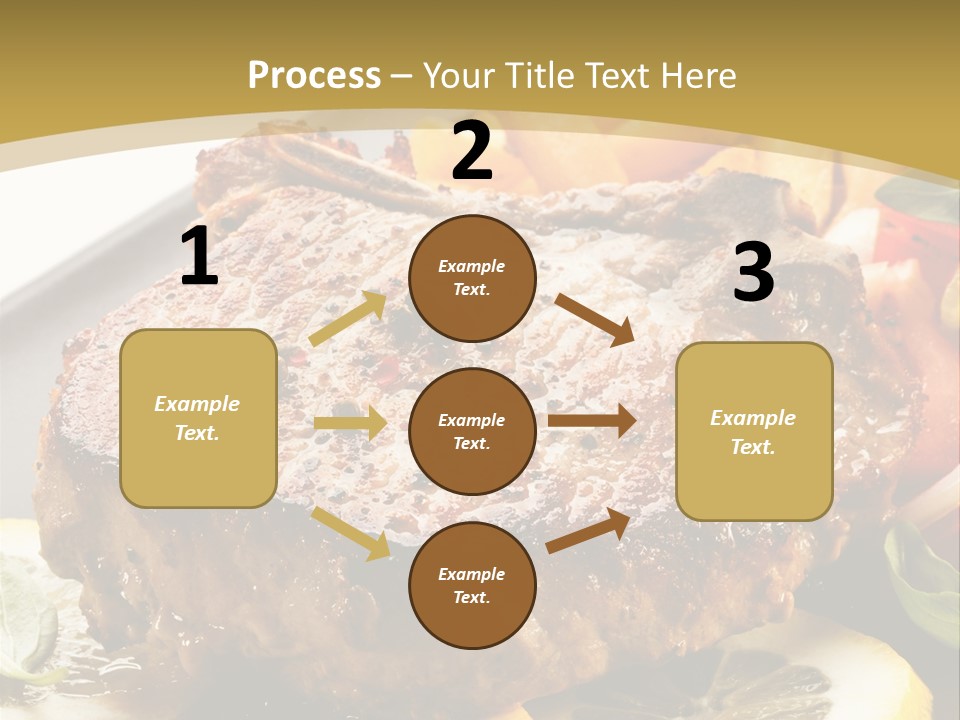 Process – Your Title Text Here

1

Example Text.

2

Example Text.

Example Text.

Example Text.

3

Example Text.